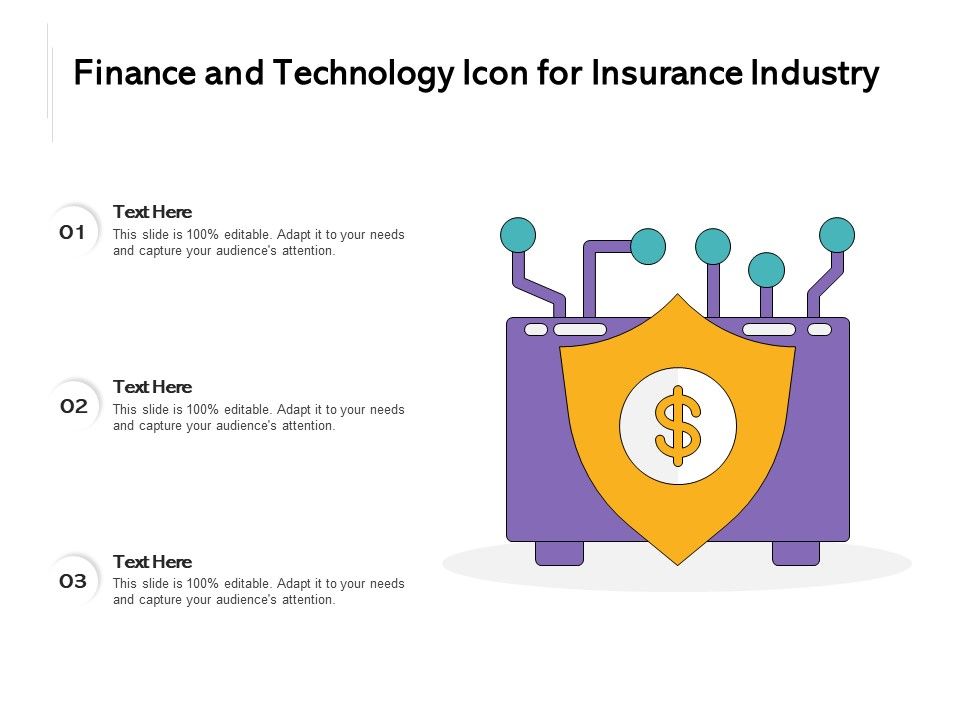 Finance and Technology Icon for Insurance Industry

01
Text Here
This slide is 100% editable. Adapt it to your needs and capture your audience's attention.

02
Text Here
This slide is 100% editable. Adapt it to your needs and capture your audience's attention.

03
Text Here
This slide is 100% editable. Adapt it to your needs and capture your audience's attention.

$